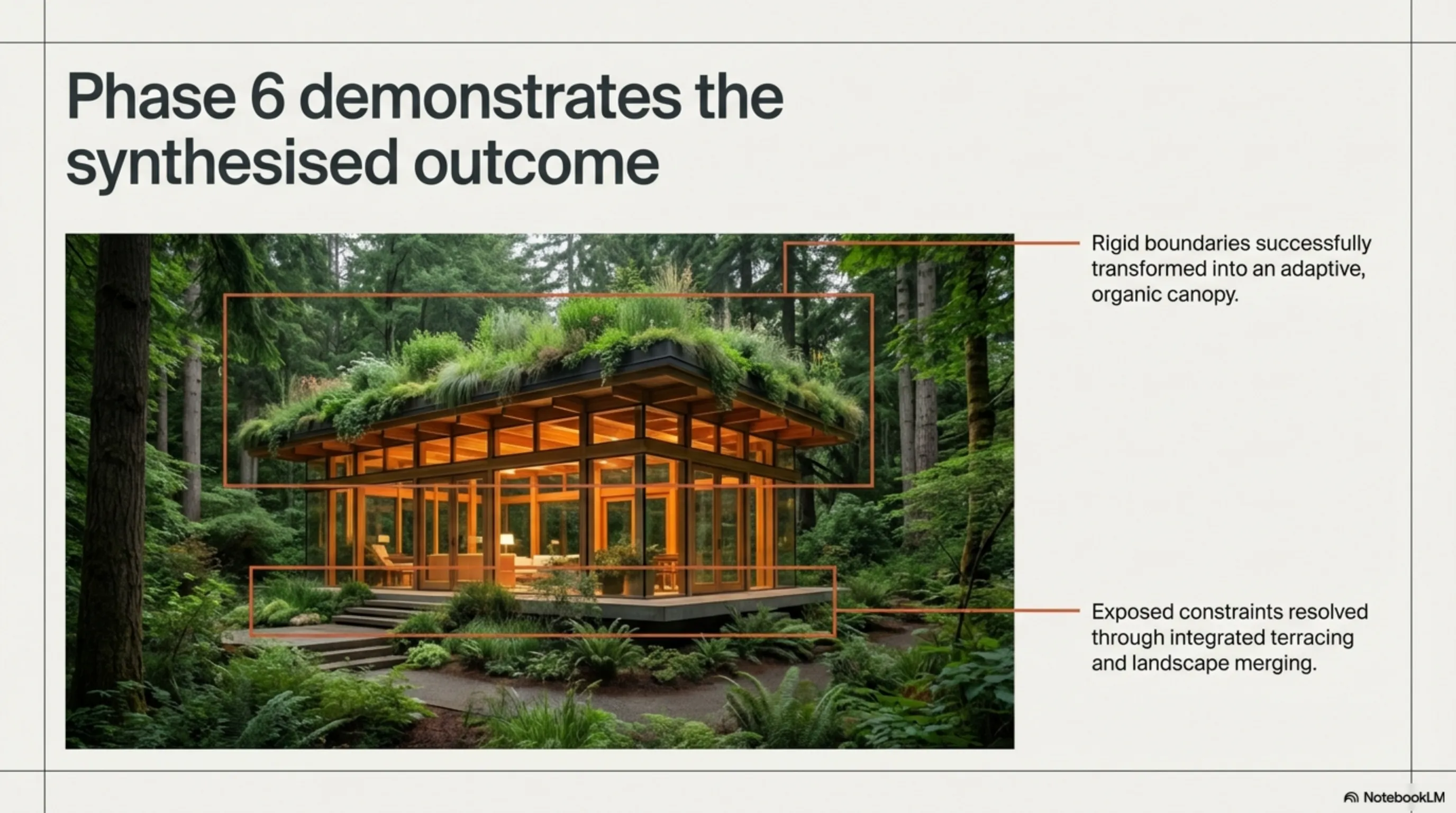 Phase 6 demonstrates the synthesised outcome

Rigid boundaries successfully transformed into an adaptive, organic canopy.

Exposed constraints resolved through integrated terracing and landscape merging.

NotebookLM